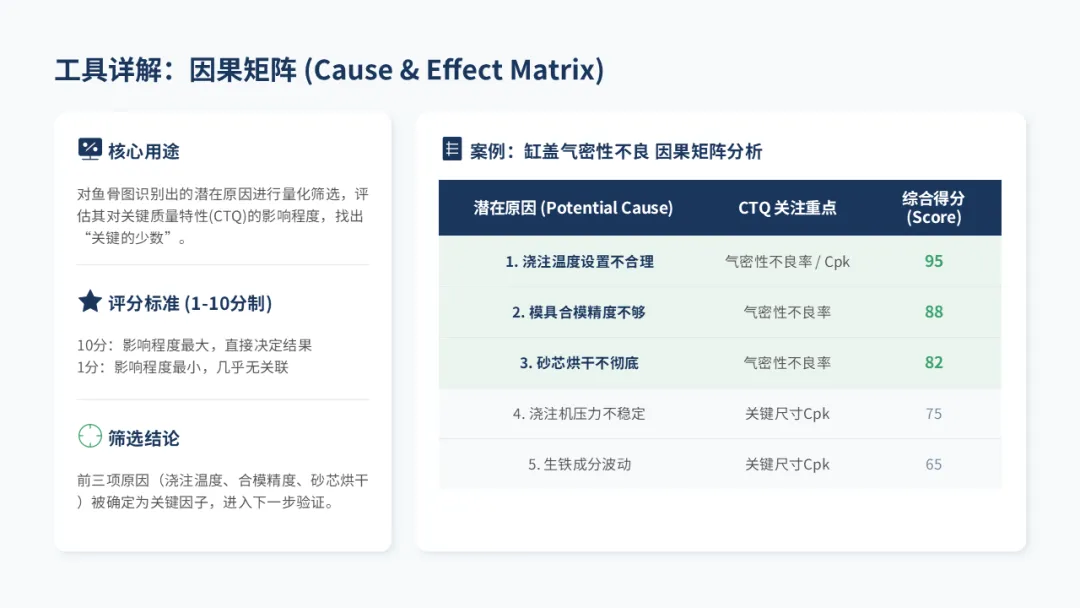 工具详解：因果矩阵 (Cause & Effect Matrix)

核心用途

对鱼骨图识别出的潜在原因进行量化筛选，评估其对关键质量特性(CTQ)的影响程度，找出“关键的少数”。

评分标准 (1-10分制)

10分：影响程度最大，直接决定结果
1分：影响程度最小，几乎无关联

筛选结论

前三项原因（浇注温度、合模精度、砂芯烘干）被确定为关键因子，进入下一步验证。

案例：缸盖气密性不良 因果矩阵分析

| 潜在原因 (Potential Cause) | CTQ 关注重点 | 综合得分 (Score) |
|---|---|---|
| 1. 浇注温度设置不合理 | 气密性不良率 / Cpk | 95 |
| 2. 模具合模精度不够 | 气密性不良率 | 88 |
| 3. 砂芯烘干不彻底 | 气密性不良率 | 82 |
| 4. 浇注机压力不稳定 | 关键尺寸Cpk | 75 |
| 5. 生铁成分波动 | 关键尺寸Cpk | 65 |